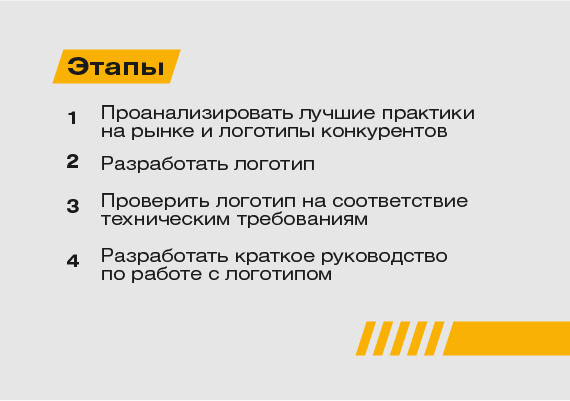 Этапы

1 Проанализировать лучшие практики на рынке и логотипы конкурентов

2 Разработать логотип

3 Проверить логотип на соответствие техническим требованиям

4 Разработать краткое руководство по работе с логотипом